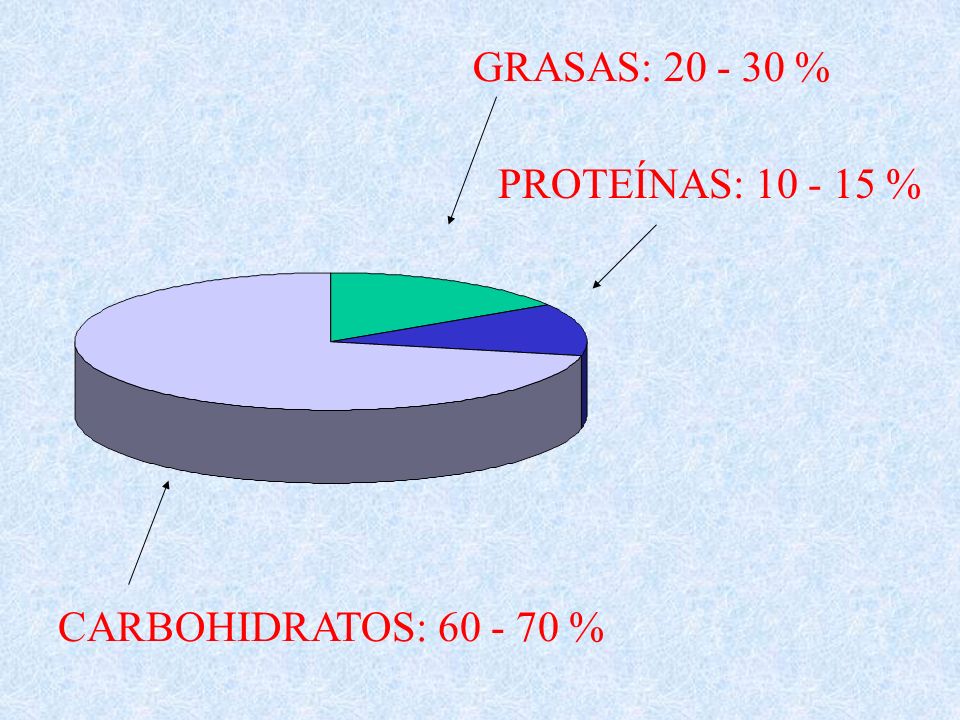 GRASAS: 20 - 30 %

PROTEÍNAS: 10 - 15 %

CARBOHIDRATOS: 60 - 70 %